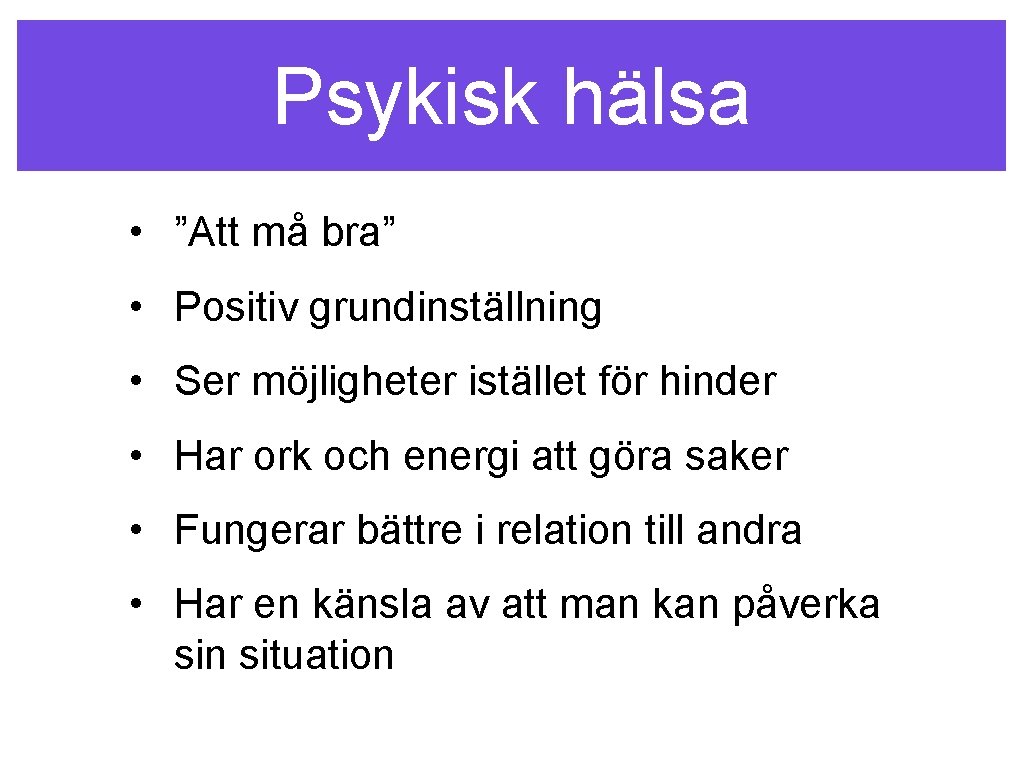 Psykisk hälsa

• ”Att må bra”

• Positiv grundinställning

• Ser möjligheter istället för hinder

• Har ork och energi att göra saker

• Fungerar bättre i relation till andra

• Har en känsla av att man kan påverka sin situation